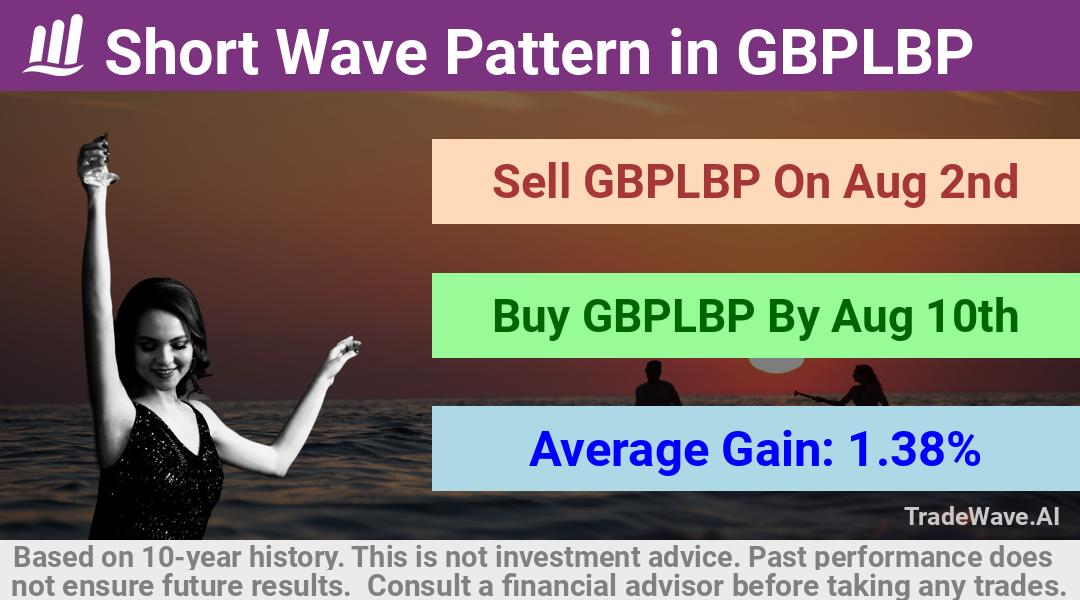 Short Wave Pattern in GBPLBP

Sell GBPLBP On Aug 2nd

Buy GBPLBP By Aug 10th

Average Gain: 1.38%

TradeWave.AI

Based on 10-year history. This is not investment advice. Past performance does not ensure future results. Consult a financial advisor before taking any trades.